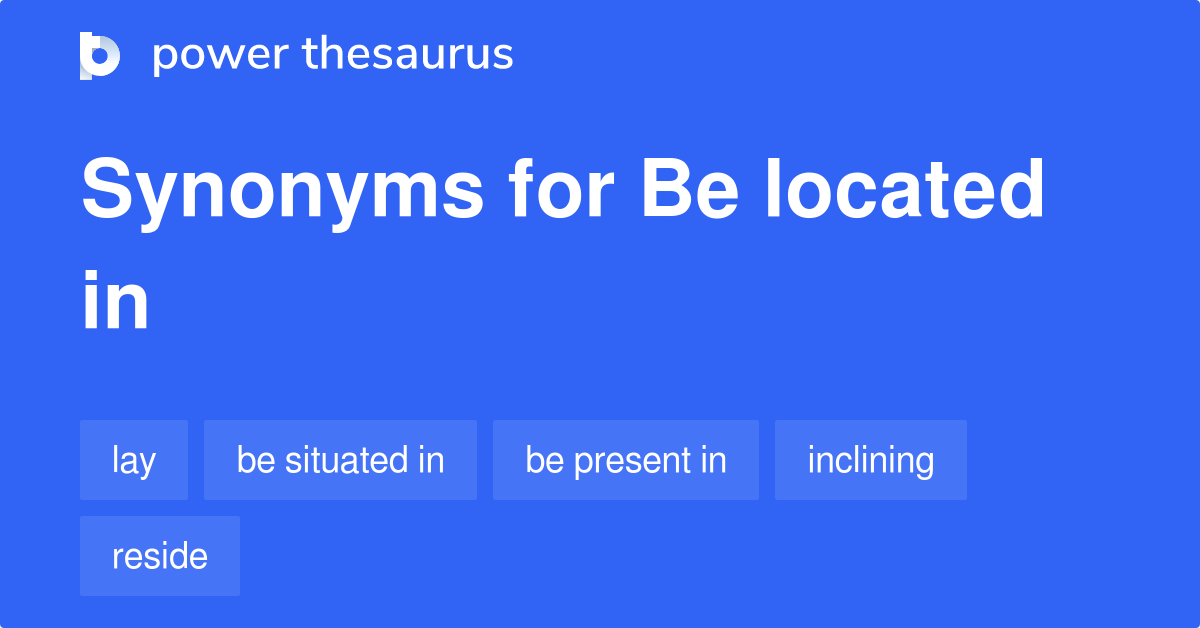 power thesaurus

Synonyms for Be located in

lay

be situated in

be present in

inclining

reside